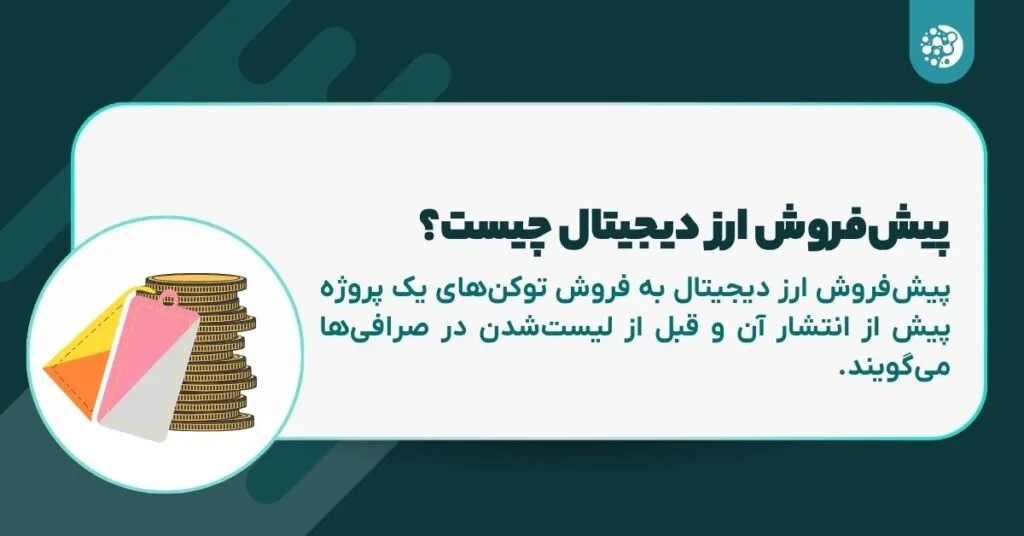 پیش‌فروش ارز دیجیتال چیست؟

پیش‌فروش ارز دیجیتال به فروش توکن‌های یک پروژه پیش از انتشار آن و قبل از لیست‌شدن در صرافی‌ها می‌گویند.